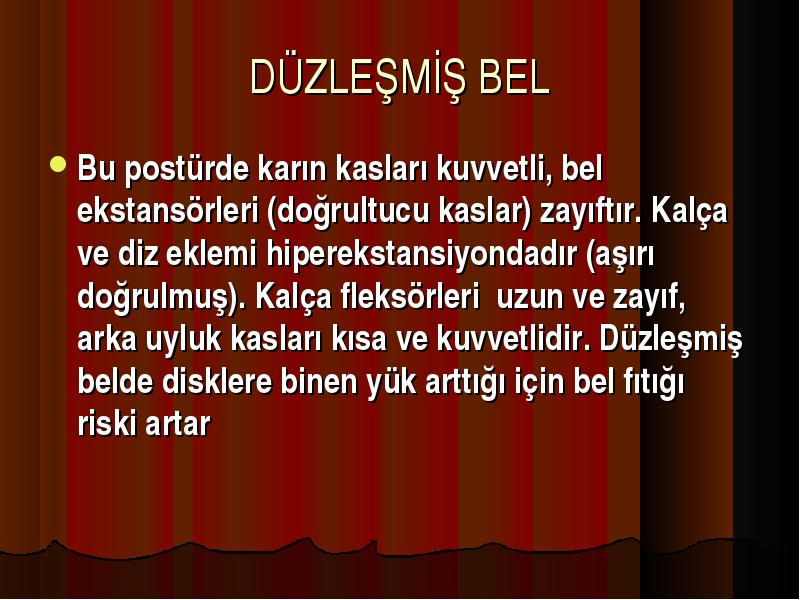 DÜZLEŞMİŞ BEL

Bu postürde karın kasları kuvvetli, bel ekstansörleri (doğrultucu kaslar) zayıftır. Kalça ve diz eklemi hiperekstansiyondadır (aşırı doğrulmuş). Kalça fleksörleri uzun ve zayıf, arka uyluk kasları kısa ve kuvvetlidir. Düzleşmiş belde disklere binen yük arttığı için bel fıtığı riski artar